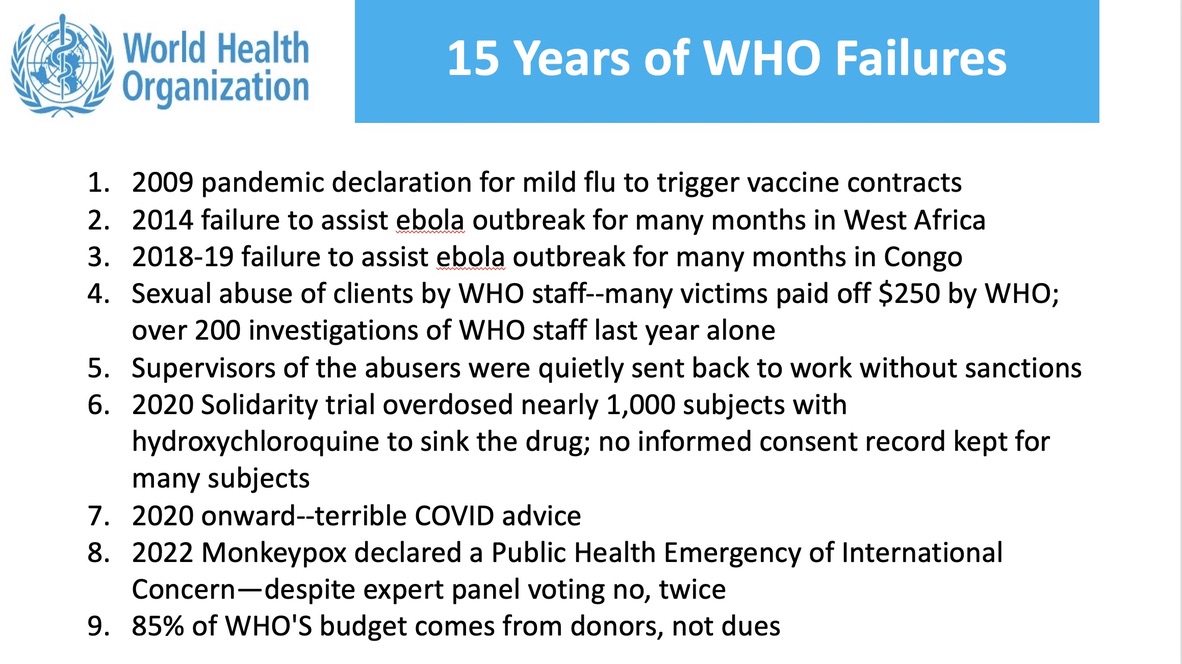 World Health Organization

15 Years of WHO Failures

1. 2009 pandemic declaration for mild flu to trigger vaccine contracts
2. 2014 failure to assist ebola outbreak for many months in West Africa
3. 2018-19 failure to assist ebola outbreak for many months in Congo
4. Sexual abuse of clients by WHO staff--many victims paid off \$250 by WHO; over 200 investigations of WHO staff last year alone
5. Supervisors of the abusers were quietly sent back to work without sanctions
6. 2020 Solidarity trial overdosed nearly 1,000 subjects with hydroxychloroquine to sink the drug; no informed consent record kept for many subjects
7. 2020 onward--terrible COVID advice
8. 2022 Monkeypox declared a Public Health Emergency of International Concern—despite expert panel voting no, twice
9. 85% of WHO'S budget comes from donors, not dues